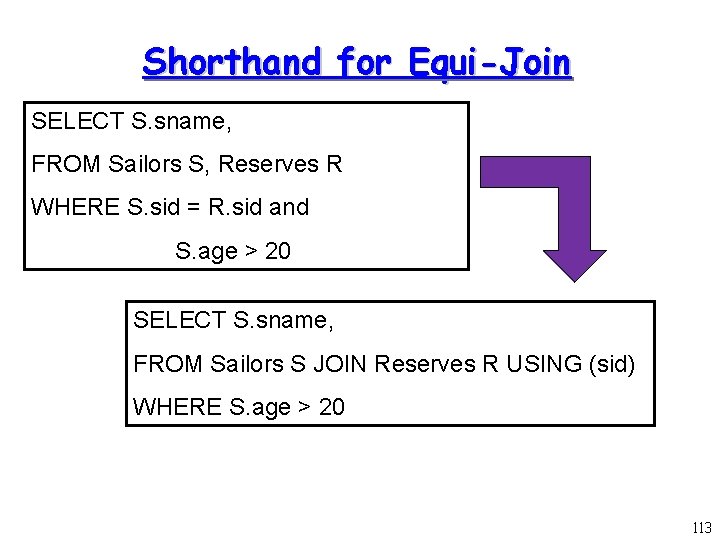 Shorthand for Equi-Join

SELECT S.sname,
FROM Sailors S, Reserves R
WHERE S.sid = R.sid and
S.age > 20

SELECT S.sname,
FROM Sailors S JOIN Reserves R USING (sid)
WHERE S.age > 20

113